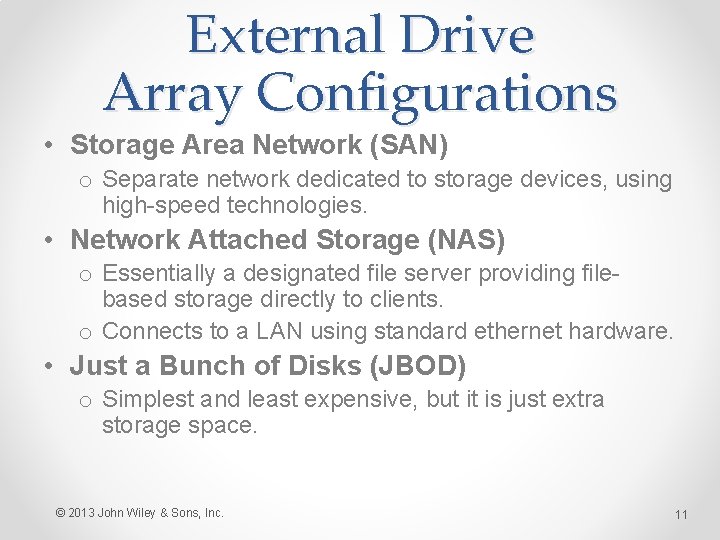 External Drive Array Configurations

• Storage Area Network (SAN)
  o Separate network dedicated to storage devices, using high-speed technologies.
• Network Attached Storage (NAS)
  o Essentially a designated file server providing file-based storage directly to clients.
  o Connects to a LAN using standard ethernet hardware.
• Just a Bunch of Disks (JBOD)
  o Simplest and least expensive, but it is just extra storage space.

© 2013 John Wiley & Sons, Inc.

11